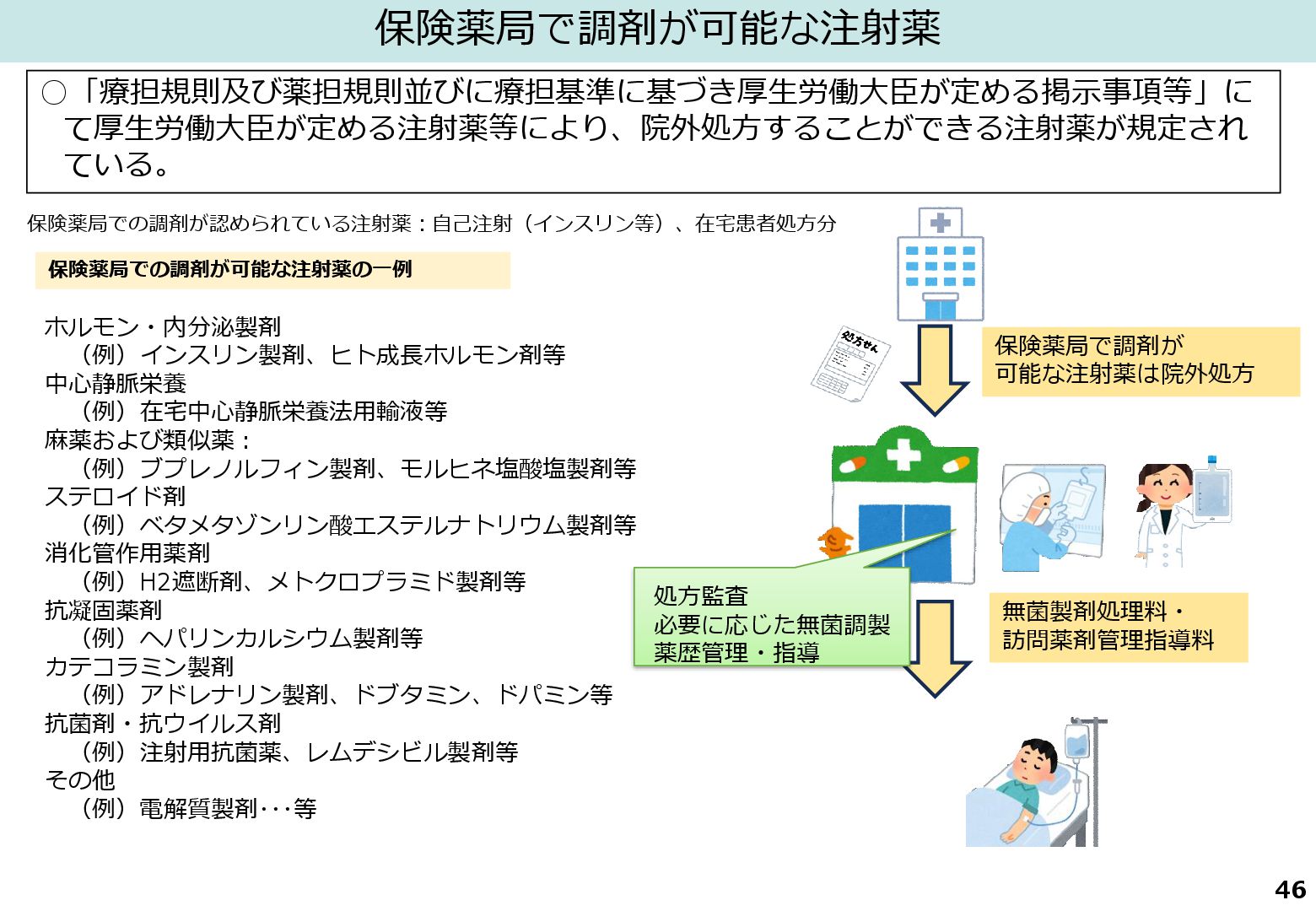 保険薬局で調剤が可能な注射薬

○「療担規則及び薬担規則並びに療担基準に基づき厚生労働大臣が定める掲示事項等」にて厚生労働大臣が定める注射薬等により、院外処方することができる注射薬が規定されている。

保険薬局での調剤が認められている注射薬：自己注射（インスリン等）、在宅患者処方分

保険薬局での調剤が可能な注射薬の一例

ホルモン・内分泌製剤
（例）インスリン製剤、ヒト成長ホルモン剤等
中心静脈栄養
（例）在宅中心静脈栄養法用輸液等
麻薬および類似薬：
（例）ブプレノルフィン製剤、モルヒネ塩酸塩製剤等
ステロイド剤
（例）ベタメタゾンリン酸エステルナトリウム製剤等
消化管作用薬剤
（例）H2遮断剤、メトクロプラミド製剤等
抗凝固薬剤
（例）ヘパリンカルシウム製剤等
カテコラミン製剤
（例）アドレナリン製剤、ドブタミン、ドパミン等
抗菌剤・抗ウイルス剤
（例）注射用抗菌薬、レムデシビル製剤等
その他
（例）電解質製剤･･･等

処方せん

保険薬局で調剤が
可能な注射薬は院外処方

処方監査
必要に応じた無菌調製
薬歴管理・指導

無菌製剤処理料・
訪問薬剤管理指導料

46